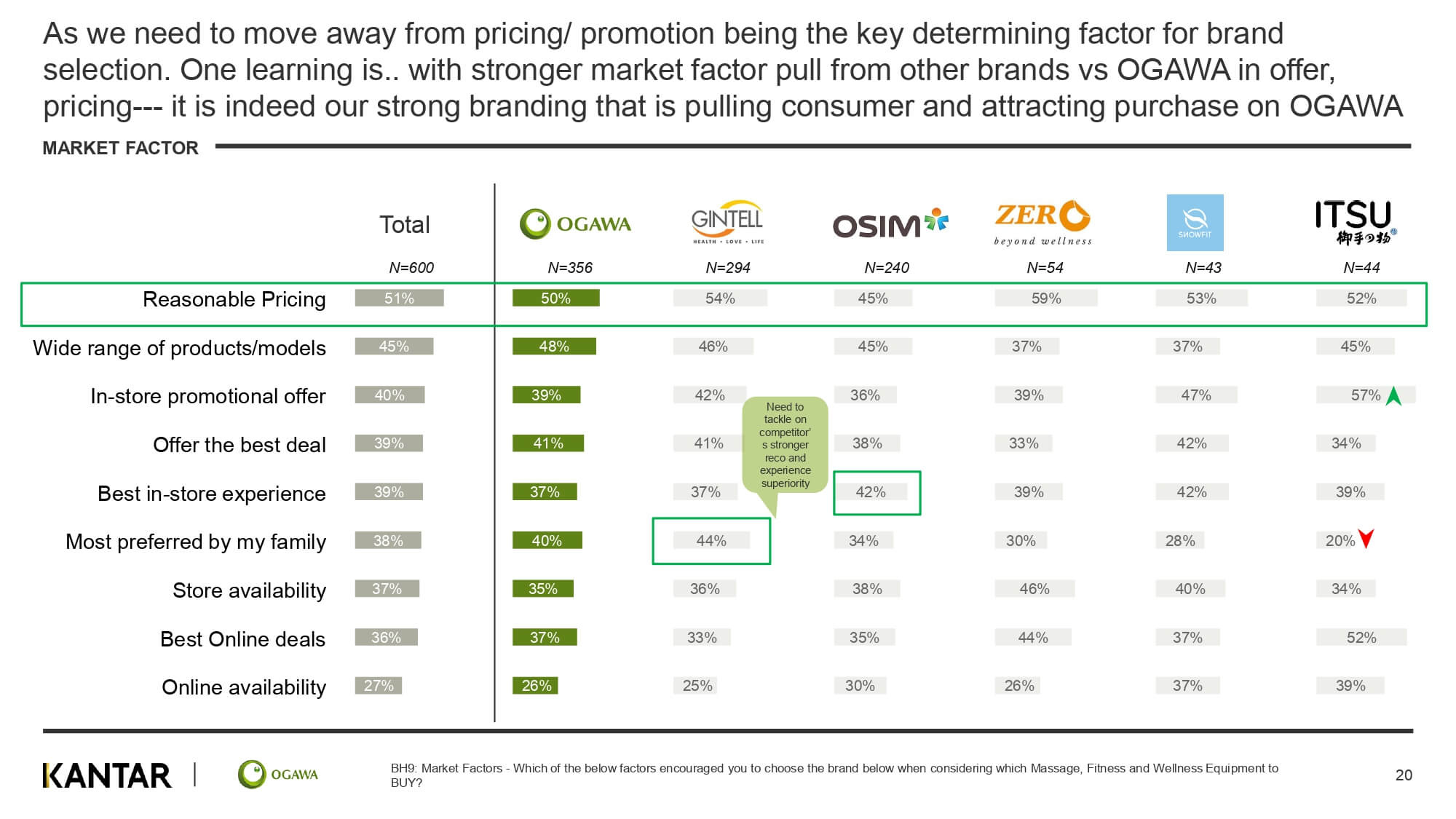 As we need to move away from pricing/ promotion being the key determining factor for brand selection. One learning is.. with stronger market factor pull from other brands vs OGAWA in offer, pricing--- it is indeed our strong branding that is pulling consumer and attracting purchase on OGAWA

MARKET FACTOR

| | Total | OGAWA | GINTELL HEALTH • LOVE • LIFE | OSIM | ZERO beyond wellness | SNOWFIT | ITSU 御手の物 |
|---|---|---|---|---|---|---|---|
| | N=600 | N=356 | N=294 | N=240 | N=54 | N=43 | N=44 |
| Reasonable Pricing | 51% | 50% | 54% | 45% | 59% | 53% | 52% |
| Wide range of products/models | 45% | 48% | 46% | 45% | 37% | 37% | 45% |
| In-store promotional offer | 40% | 39% | 42% | 36% | 39% | 47% | 57% |
| Offer the best deal | 39% | 41% | 41% | 38% | 33% | 42% | 34% |
| Best in-store experience | 39% | 37% | 37% | 42% | 39% | 42% | 39% |
| Most preferred by my family | 38% | 40% | 44% | 34% | 30% | 28% | 20% |
| Store availability | 37% | 35% | 36% | 38% | 46% | 40% | 34% |
| Best Online deals | 36% | 37% | 33% | 35% | 44% | 37% | 52% |
| Online availability | 27% | 26% | 25% | 30% | 26% | 37% | 39% |

Need to tackle on competitor's stronger reco and experience superiority

KANTAR | OGAWA

BH9: Market Factors - Which of the below factors encouraged you to choose the brand below when considering which Massage, Fitness and Wellness Equipment to BUY?

20